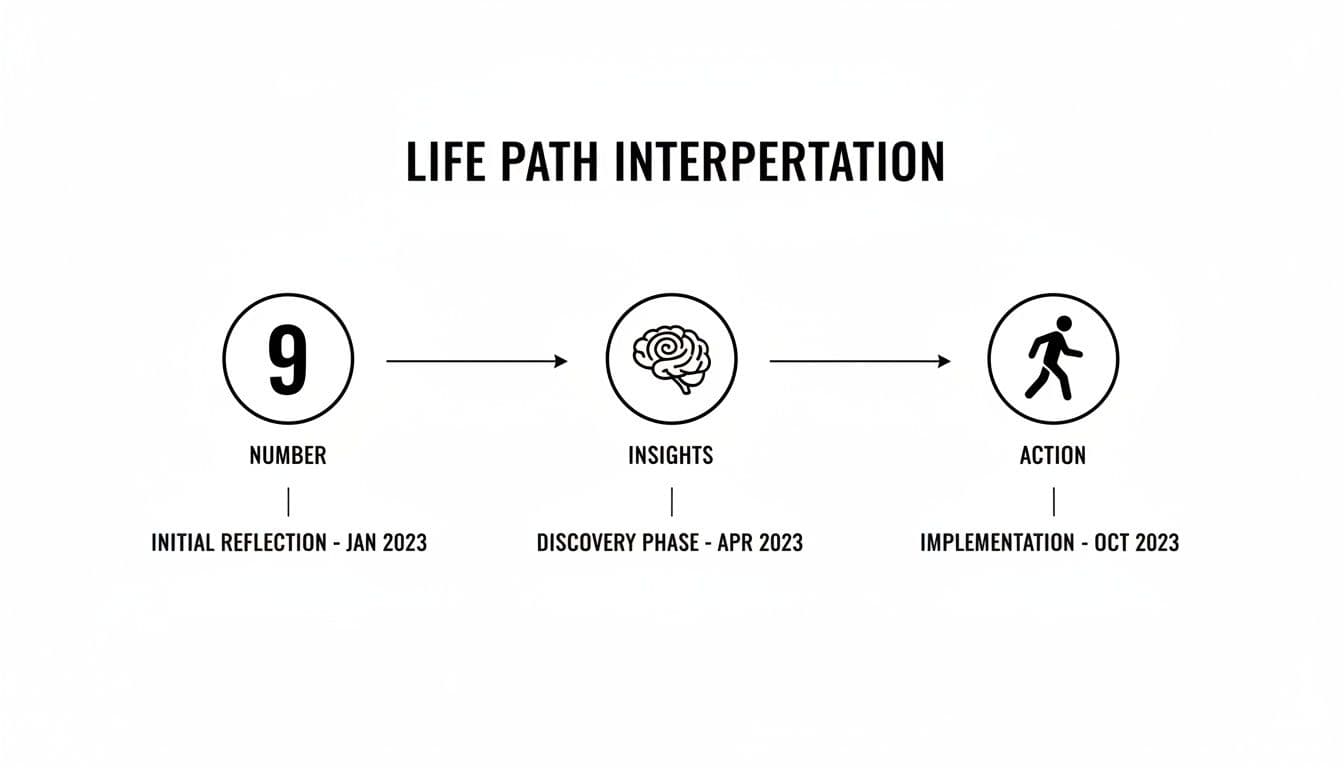 LIFE PATH INTERPERTATION

9

NUMBER

INITIAL REFLECTION - JAN 2023

INSIGHTS

DISCOVERY PHASE - APR 2023

ACTION

IMPLEMENTATION - OCT 2023